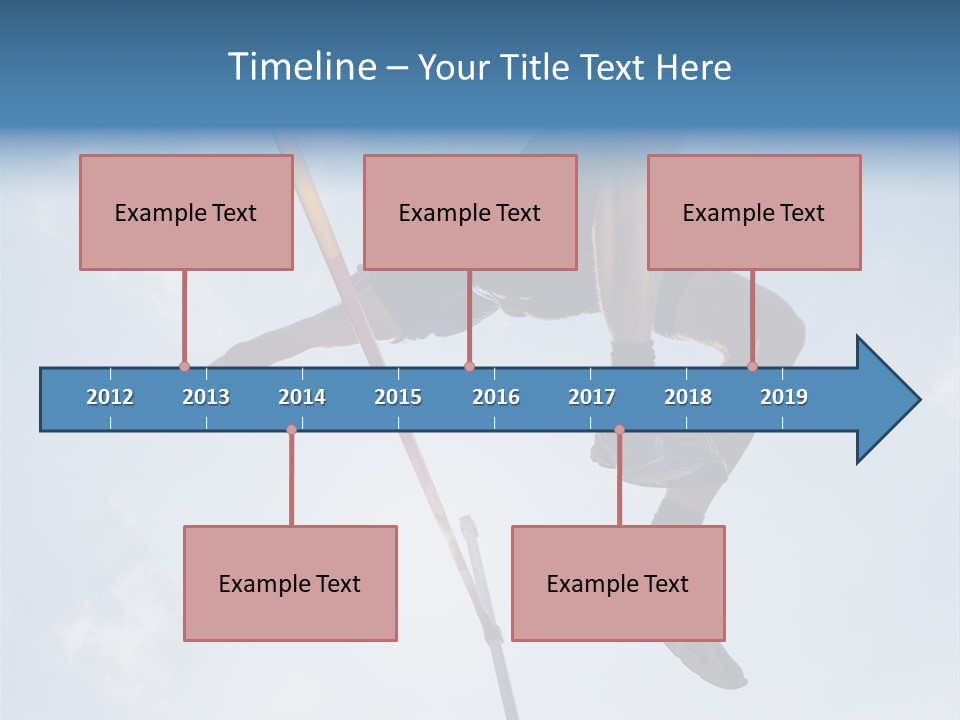 Timeline – Your Title Text Here

Example Text

Example Text

Example Text

2012 2013 2014 2015 2016 2017 2018 2019

Example Text

Example Text